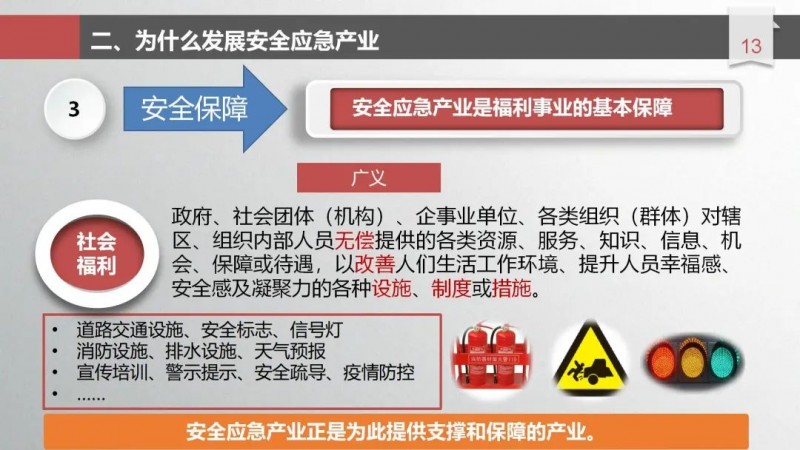 二、为什么发展安全应急产业

13

3

安全保障

安全应急产业是福利事业的基本保障

广义

社会福利

政府、社会团体（机构）、企事业单位、各类组织（群体）对辖区、组织内部人员无偿提供的各类资源、服务、知识、信息、机会、保障或待遇，以改善人们生活工作环境、提升人员幸福感、安全感及凝聚力的各种设施、制度或措施。

• 道路交通设施、安全标志、信号灯
• 消防设施、排水设施、天气预报
• 宣传培训、警示提示、安全疏导、疫情防控
• ……

安全应急产业正是为此提供支撑和保障的产业。